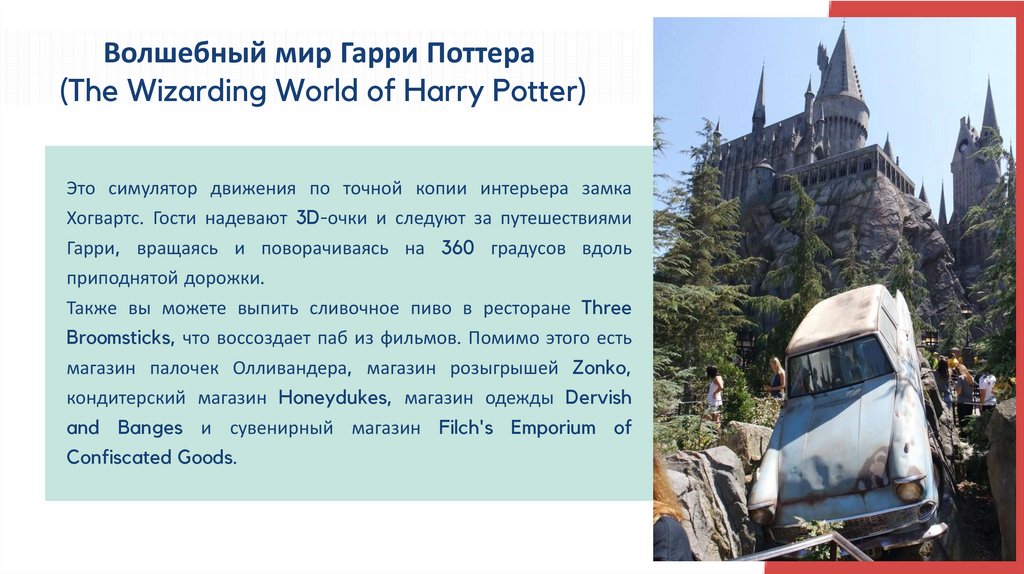 Волшебный мир Гарри Поттера
(The Wizarding World of Harry Potter)

Это симулятор движения по точной копии интерьера замка Хогвартс. Гости надевают 3D-очки и следуют за путешествиями Гарри, вращаясь и поворачиваясь на 360 градусов вдоль приподнятой дорожки.

Также вы можете выпить сливочное пиво в ресторане Three Broomsticks, что воссоздает паб из фильмов. Помимо этого есть магазин палочек Олливандера, магазин розыгрышей Zonko, кондитерский магазин Honeydukes, магазин одежды Dervish and Banges и сувенирный магазин Filch's Emporium of Confiscated Goods.